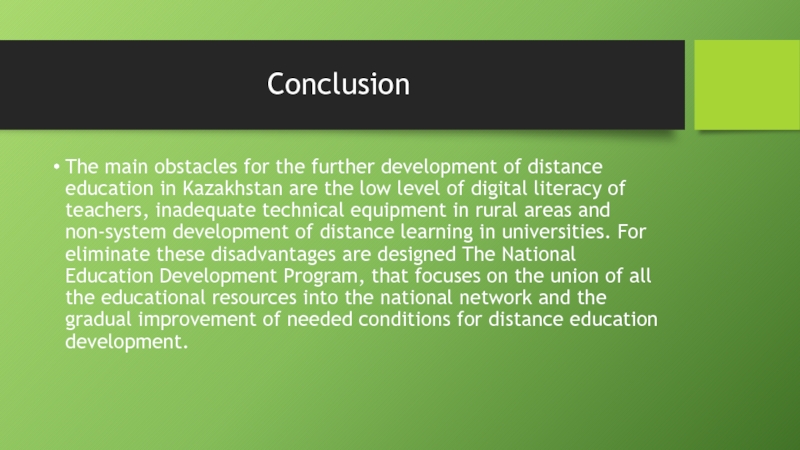 Conclusion

• The main obstacles for the further development of distance education in Kazakhstan are the low level of digital literacy of teachers, inadequate technical equipment in rural areas and non-system development of distance learning in universities. For eliminate these disadvantages are designed The National Education Development Program, that focuses on the union of all the educational resources into the national network and the gradual improvement of needed conditions for distance education development.